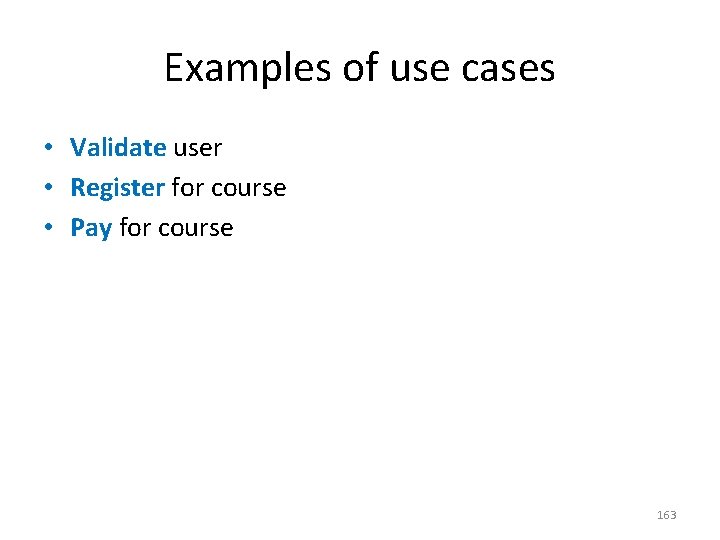 Examples of use cases

• Validate user
• Register for course
• Pay for course

163